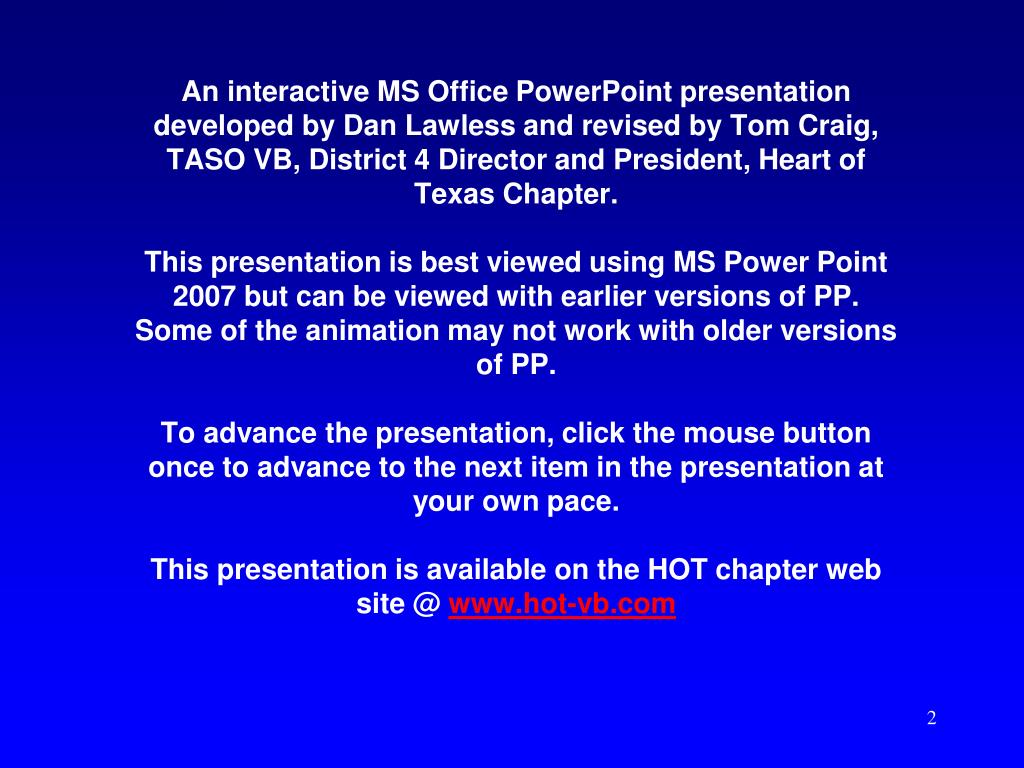 An interactive MS Office PowerPoint presentation developed by Dan Lawless and revised by Tom Craig, TASO VB, District 4 Director and President, Heart of Texas Chapter.

This presentation is best viewed using MS Power Point 2007 but can be viewed with earlier versions of PP. Some of the animation may not work with older versions of PP.

To advance the presentation, click the mouse button once to advance to the next item in the presentation at your own pace.

This presentation is available on the HOT chapter web site @ www.hot-vb.com

2